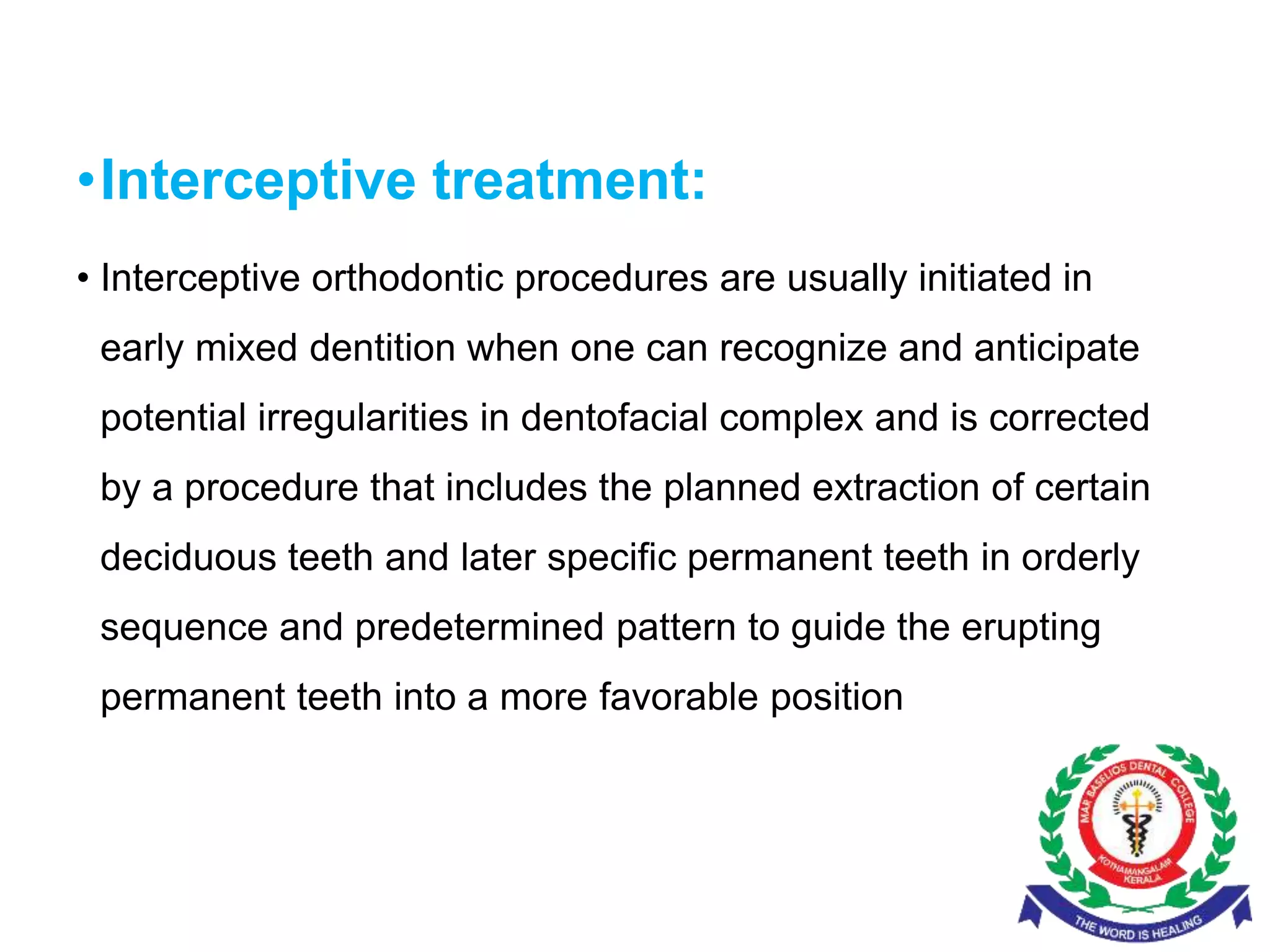 •Interceptive treatment:

• Interceptive orthodontic procedures are usually initiated in early mixed dentition when one can recognize and anticipate potential irregularities in dentofacial complex and is corrected by a procedure that includes the planned extraction of certain deciduous teeth and later specific permanent teeth in orderly sequence and predetermined pattern to guide the erupting permanent teeth into a more favorable position

MAR BASELIOS DENTAL COLLEGE
KOTHAMANGALAM KERALA
THE WORD IS HEALING